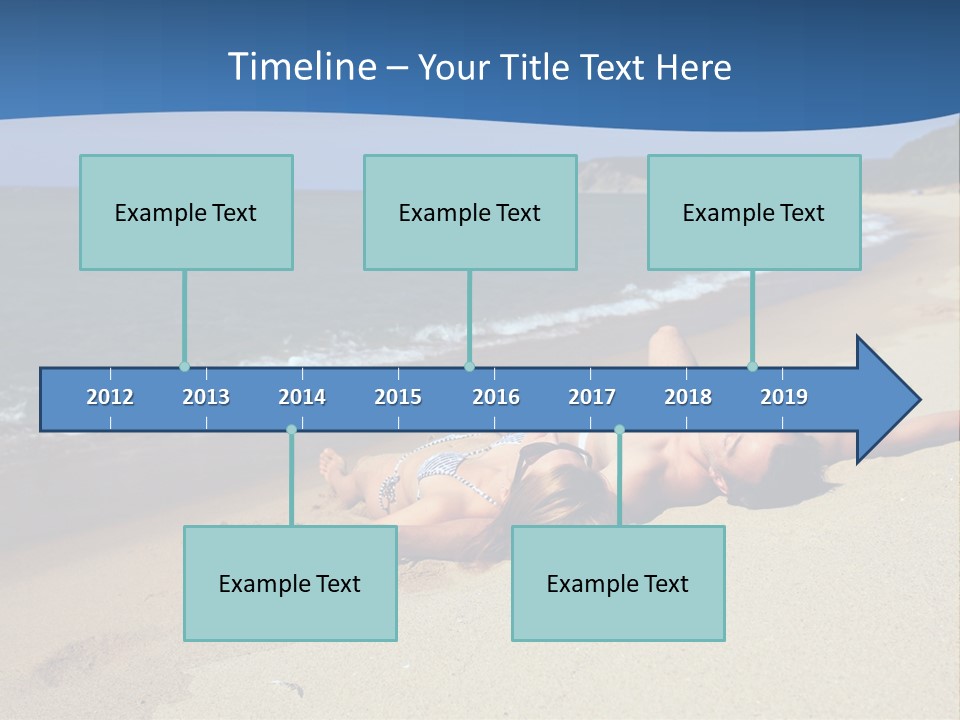 Timeline – Your Title Text Here

Example Text

Example Text

Example Text

2012 2013 2014 2015 2016 2017 2018 2019

Example Text

Example Text